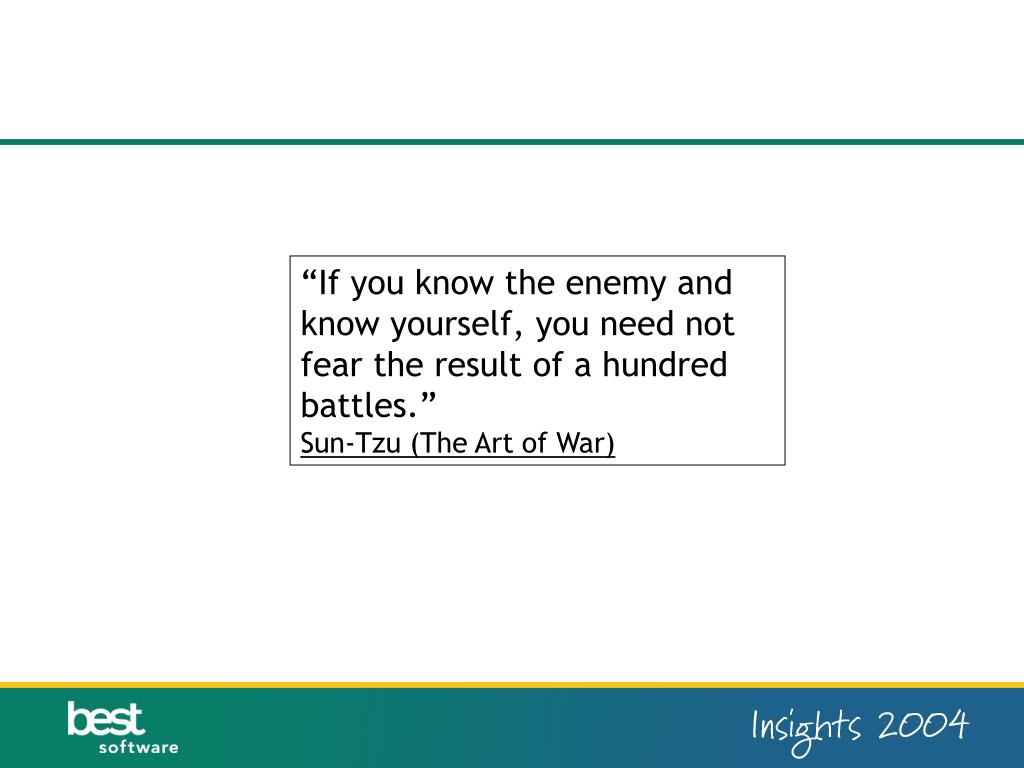 “If you know the enemy and know yourself, you need not fear the result of a hundred battles.”
Sun-Tzu (The Art of War)

best software

Insights 2004